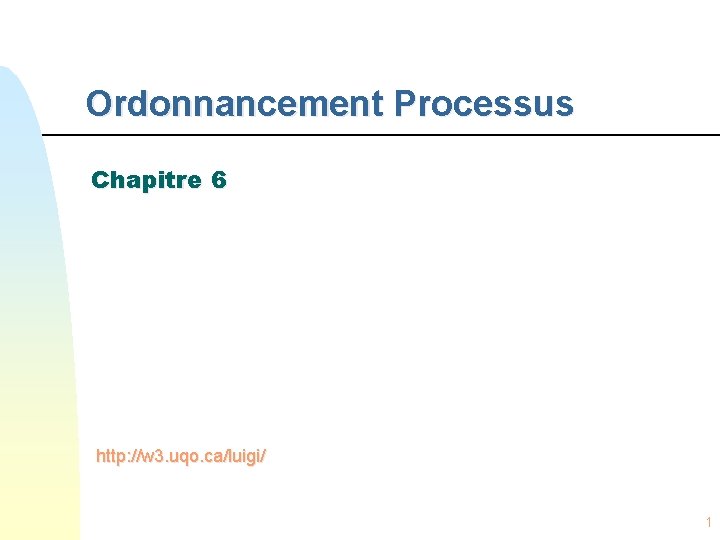 Ordonnancement Processus

Chapitre 6

http://w3.uqo.ca/luigi/

1